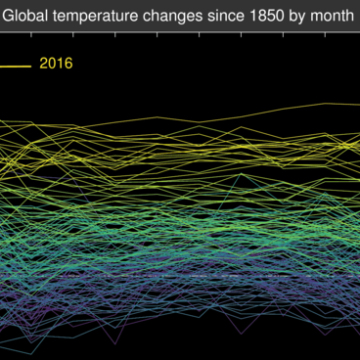 Global temperature changes since 1850 by month

2016